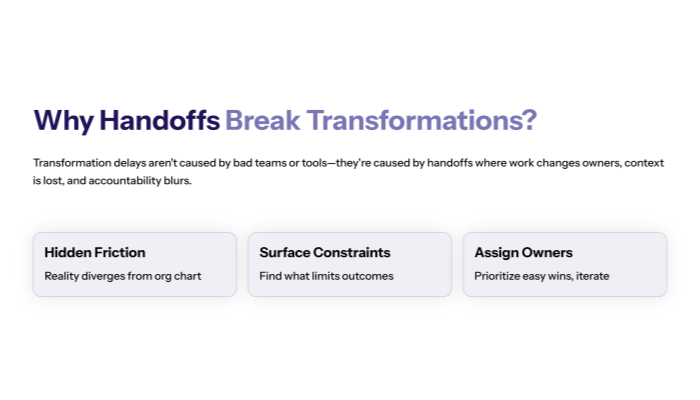 Why Handoffs Break Transformations?

Transformation delays aren't caused by bad teams or tools—they're caused by handoffs where work changes owners, context is lost, and accountability blurs.

Hidden Friction
Reality diverges from org chart

Surface Constraints
Find what limits outcomes

Assign Owners
Prioritize easy wins, iterate